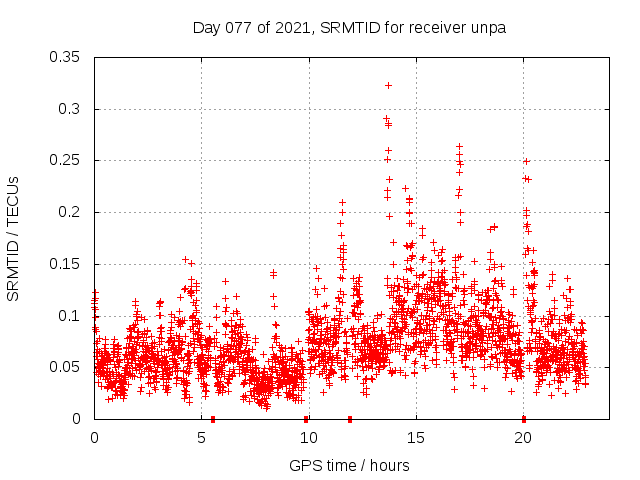 Day 077 of 2021, SRMTID for receiver unpa

SRMTID / TECUs

0.35
0.3
0.25
0.2
0.15
0.1
0.05
0

0
5
10
15
20

GPS time / hours